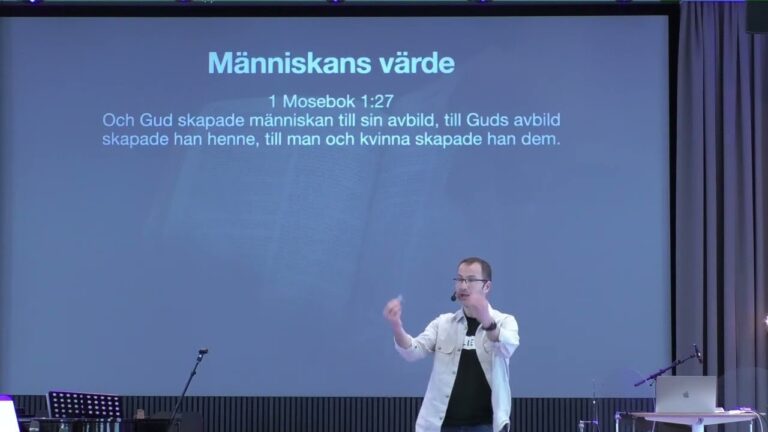 Människans värde

1 Mosebok 1:27
Och Gud skapade människan till sin avbild, till Guds avbild skapade han henne, till man och kvinna skapade han dem.